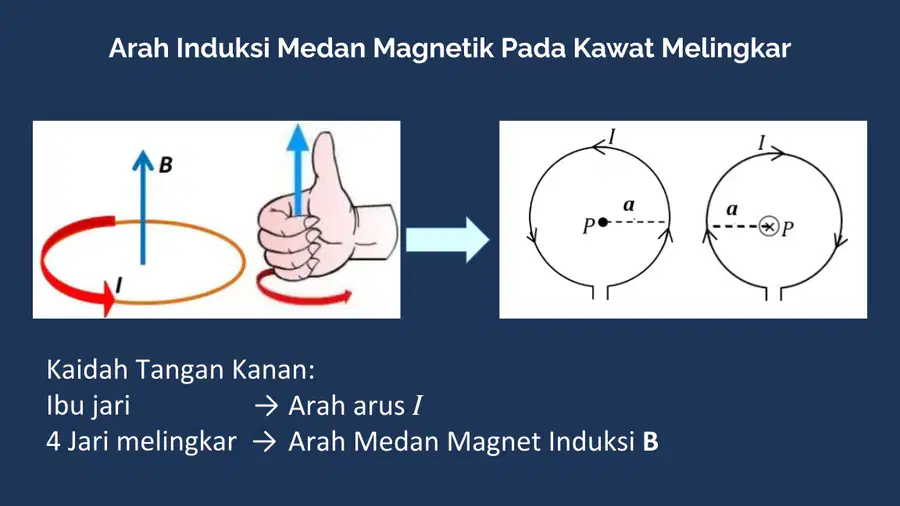 Arah Induksi Medan Magnetik Pada Kawat Melingkar

B

I

I

a

P

I

a

P

Kaidah Tangan Kanan:
Ibu jari → Arah arus $I$
4 Jari melingkar → Arah Medan Magnet Induksi **B**